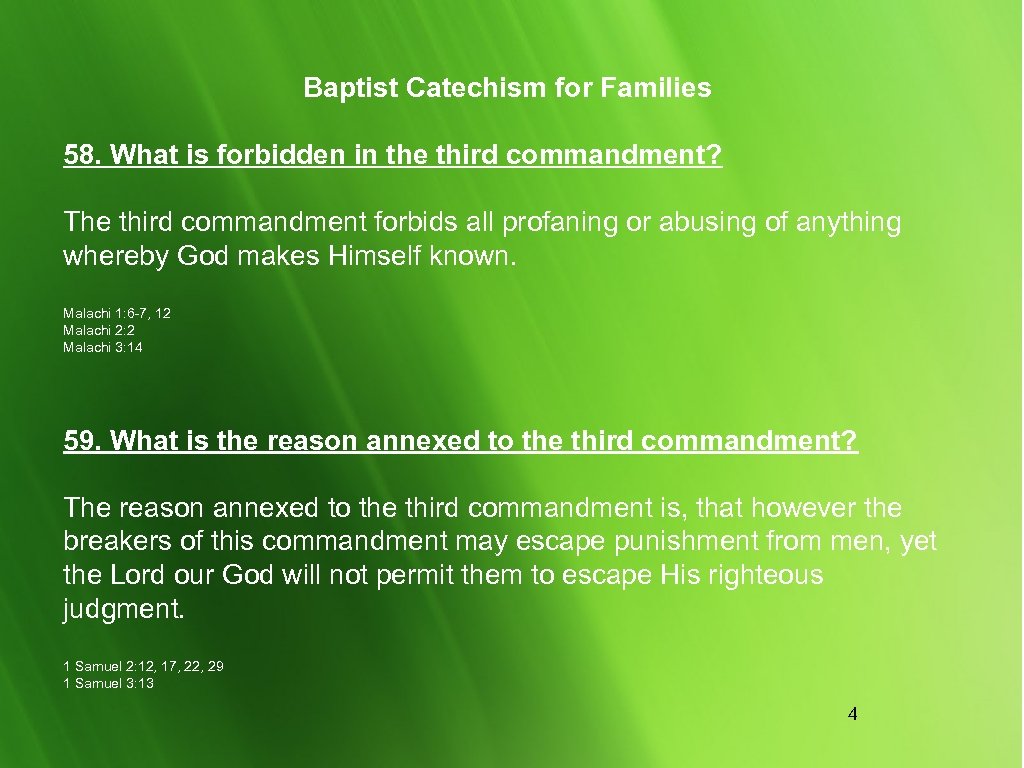 Baptist Catechism for Families

58. What is forbidden in the third commandment?

The third commandment forbids all profaning or abusing of anything whereby God makes Himself known.

Malachi 1:6-7, 12
Malachi 2:2
Malachi 3:14

59. What is the reason annexed to the third commandment?

The reason annexed to the third commandment is, that however the breakers of this commandment may escape punishment from men, yet the Lord our God will not permit them to escape His righteous judgment.

1 Samuel 2:12, 17, 22, 29
1 Samuel 3:13

4